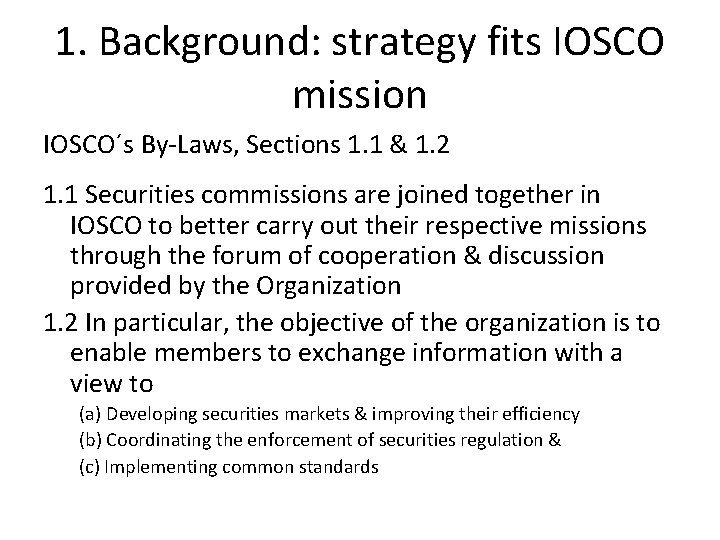 1. Background: strategy fits IOSCO mission

IOSCO´s By-Laws, Sections 1.1 & 1.2

1.1 Securities commissions are joined together in IOSCO to better carry out their respective missions through the forum of cooperation & discussion provided by the Organization

1.2 In particular, the objective of the organization is to enable members to exchange information with a view to

(a) Developing securities markets & improving their efficiency

(b) Coordinating the enforcement of securities regulation &

(c) Implementing common standards